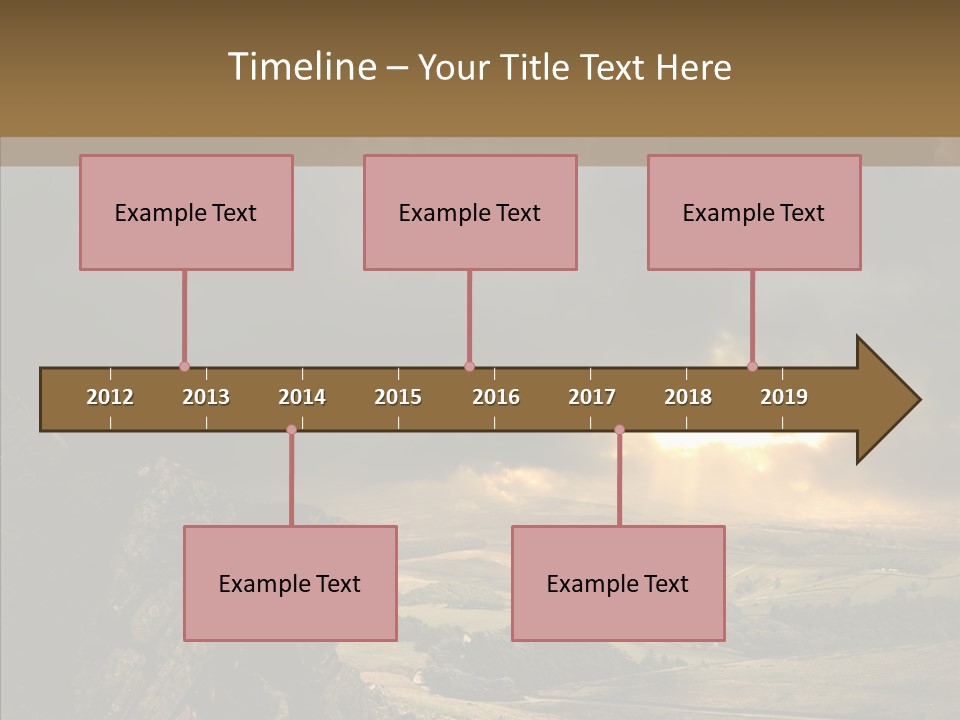 Timeline – Your Title Text Here

Example Text

Example Text

Example Text

2012 2013 2014 2015 2016 2017 2018 2019

Example Text

Example Text